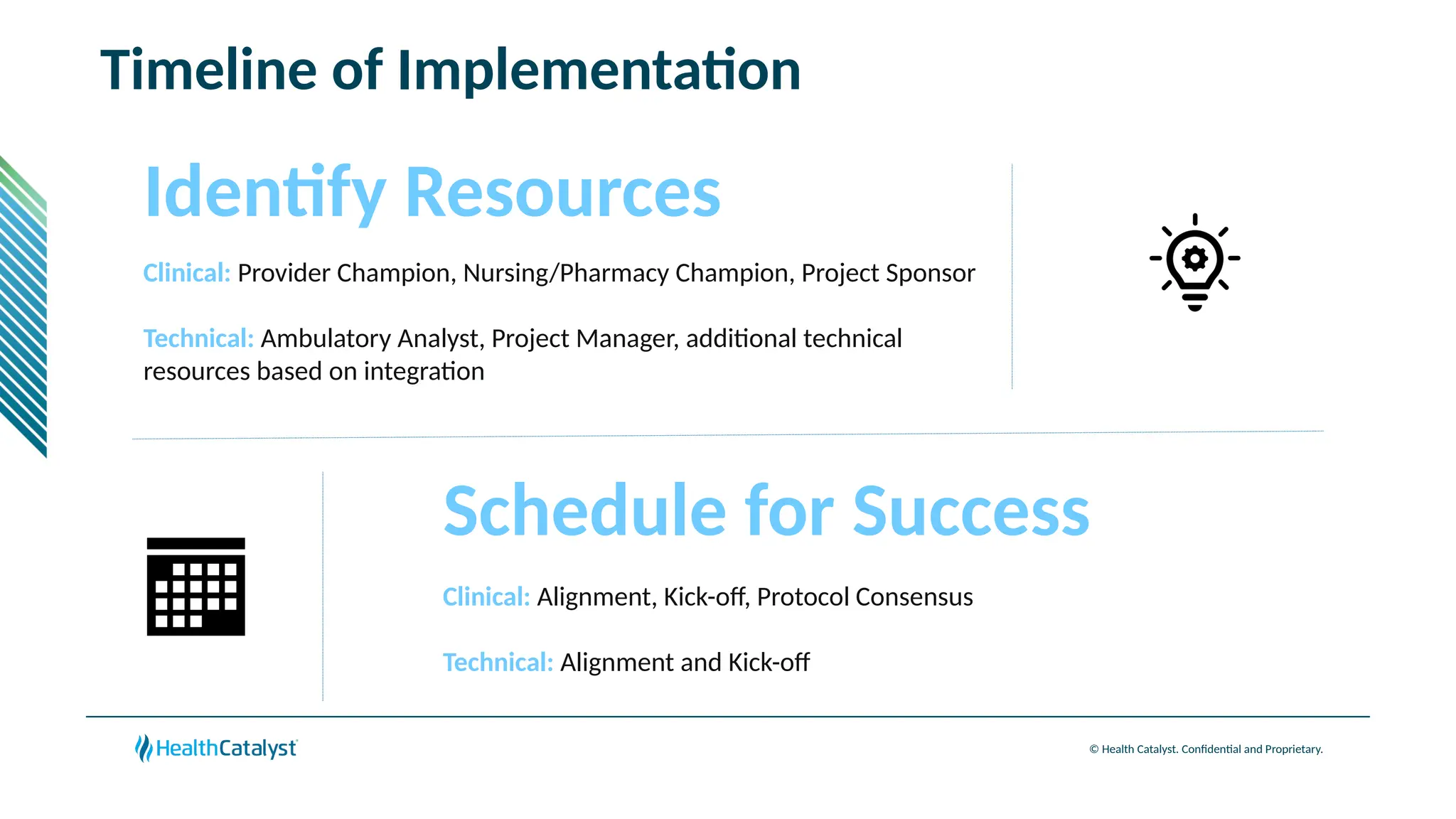 Timeline of Implementation

Identify Resources

Clinical: Provider Champion, Nursing/Pharmacy Champion, Project Sponsor

Technical: Ambulatory Analyst, Project Manager, additional technical resources based on integration

Schedule for Success

Clinical: Alignment, Kick-off, Protocol Consensus

Technical: Alignment and Kick-off

HealthCatalyst

© Health Catalyst. Confidential and Proprietary.